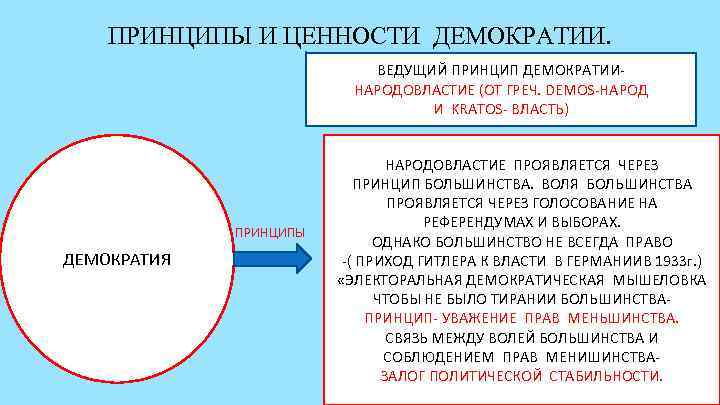 ПРИНЦИПЫ И ЦЕННОСТИ ДЕМОКРАТИИ.

ВЕДУЩИЙ ПРИНЦИП ДЕМОКРАТИИ-
НАРОДОВЛАСТИЕ (ОТ ГРЕЧ. DEMOS-НАРОД
И KRATOS- ВЛАСТЬ)

ДЕМОКРАТИЯ

ПРИНЦИПЫ

НАРОДОВЛАСТИЕ ПРОЯВЛЯЕТСЯ ЧЕРЕЗ ПРИНЦИП БОЛЬШИНСТВА. ВОЛЯ БОЛЬШИНСТВА ПРОЯВЛЯЕТСЯ ЧЕРЕЗ ГОЛОСОВАНИЕ НА РЕФЕРЕНДУМАХ И ВЫБОРАХ.
ОДНАКО БОЛЬШИНСТВО НЕ ВСЕГДА ПРАВО -( ПРИХОД ГИТЛЕРА К ВЛАСТИ В ГЕРМАНИИВ 1933г.) «ЭЛЕКТОРАЛЬНАЯ ДЕМОКРАТИЧЕСКАЯ МЫШЕЛОВКА
ЧТОБЫ НЕ БЫЛО ТИРАНИИ БОЛЬШИНСТВА- ПРИНЦИП- УВАЖЕНИЕ ПРАВ МЕНЬШИНСТВА.
СВЯЗЬ МЕЖДУ ВОЛЕЙ БОЛЬШИНСТВА И СОБЛЮДЕНИЕМ ПРАВ МЕНИШИНСТВА- ЗАЛОГ ПОЛИТИЧЕСКОЙ СТАБИЛЬНОСТИ.